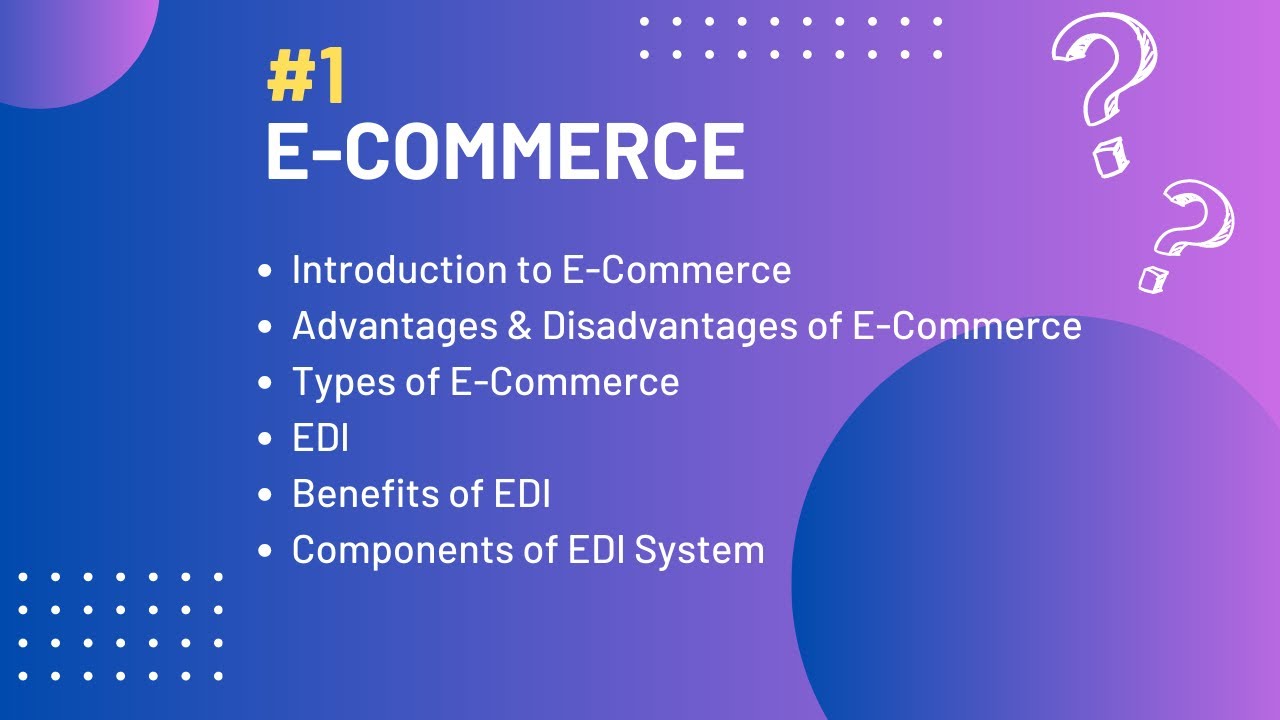 #1
E-COMMERCE

- Introduction to E-Commerce
- Advantages & Disadvantages of E-Commerce
- Types of E-Commerce
- EDI
- Benefits of EDI
- Components of EDI System